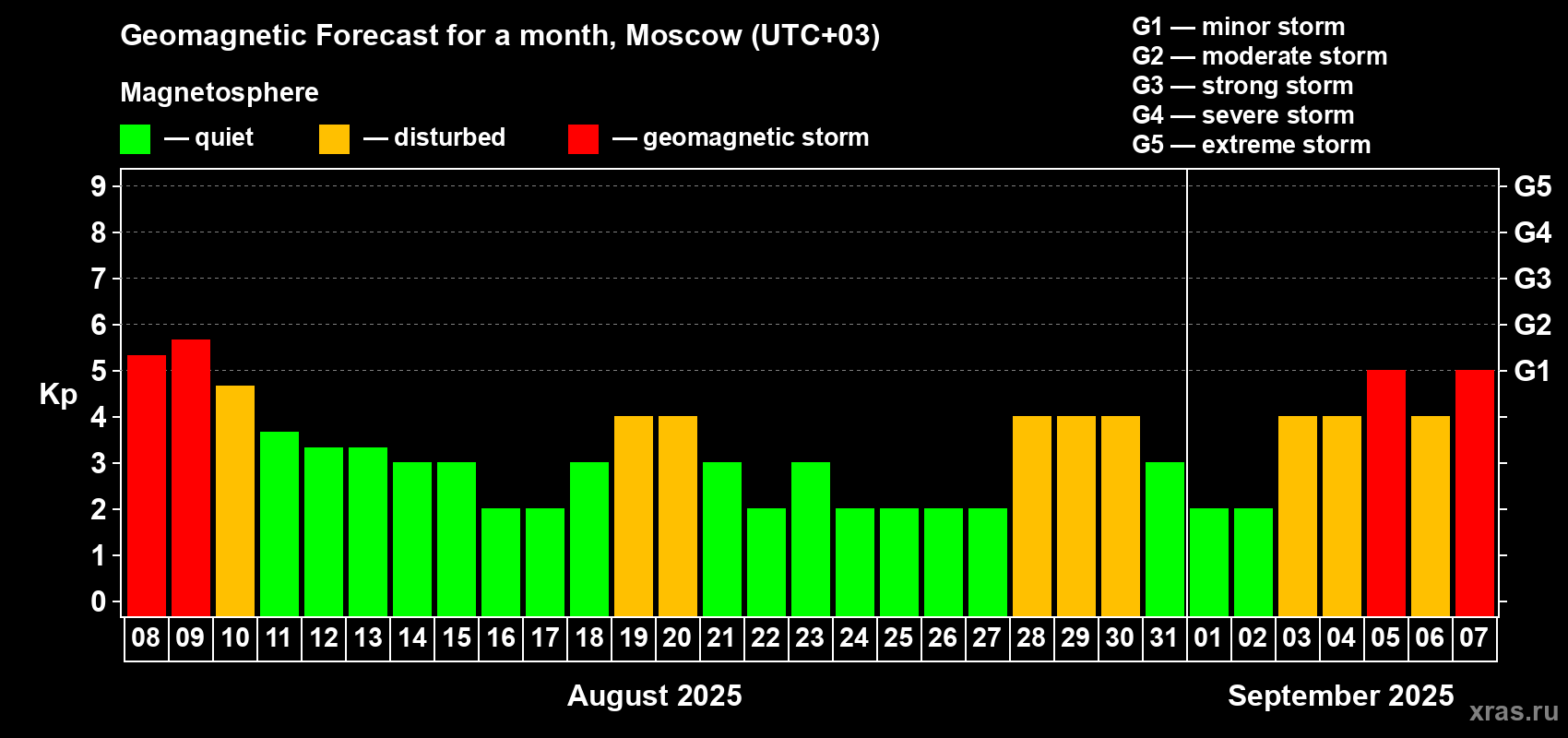 Geomagnetic Forecast for a month, Moscow (UTC+03)

Magnetosphere

— quiet — disturbed — geomagnetic storm

G1 — minor storm
G2 — moderate storm
G3 — strong storm
G4 — severe storm
G5 — extreme storm

Kp

9
8
7
6
5
4
3
2
1
0

G5
G4
G3
G2
G1

08 09 10 11 12 13 14 15 16 17 18 19 20 21 22 23 24 25 26 27 28 29 30 31 01 02 03 04 05 06 07

August 2025

September 2025

xras.ru